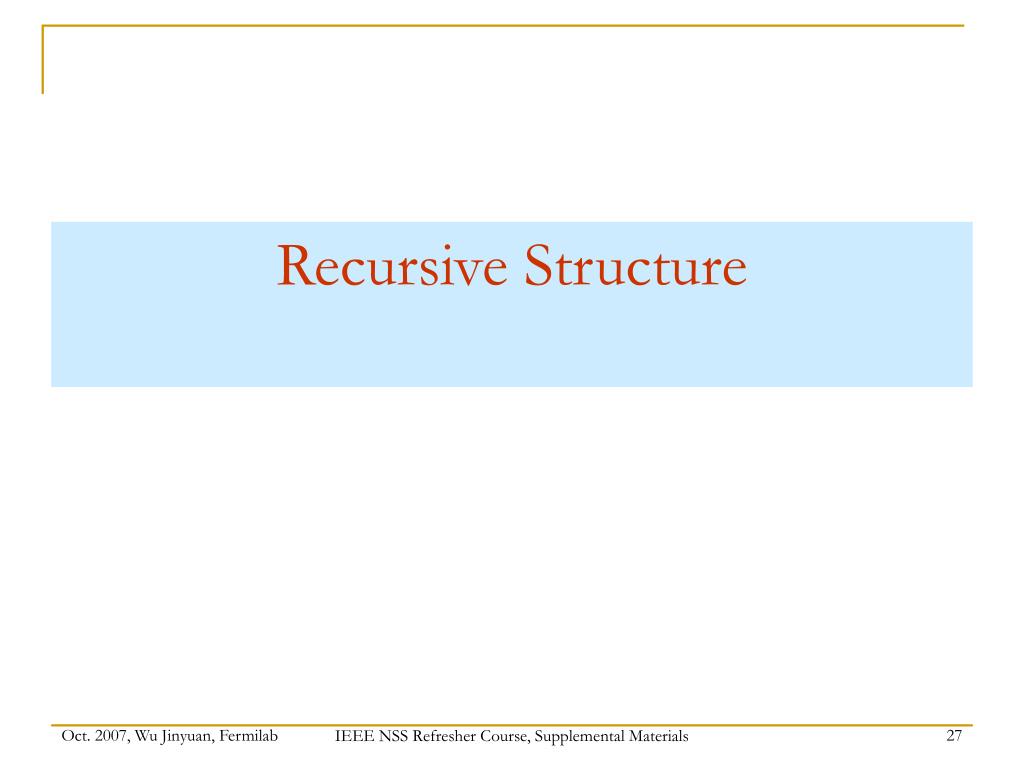 Recursive Structure

Oct. 2007, Wu Jinyuan, Fermilab IEEE NSS Refresher Course, Supplemental Materials 27